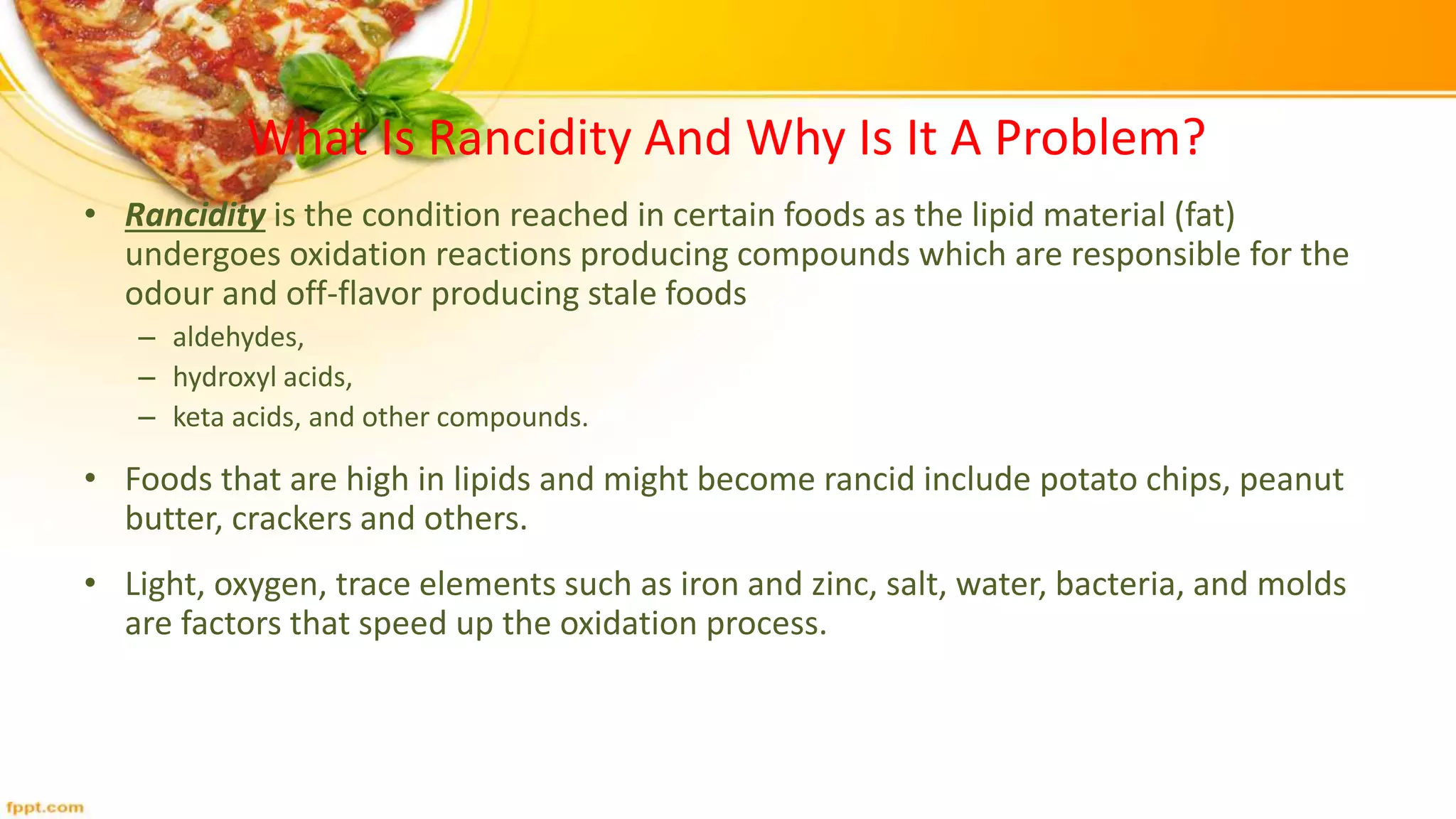 What Is Rancidity And Why Is It A Problem?

• Rancidity is the condition reached in certain foods as the lipid material (fat) undergoes oxidation reactions producing compounds which are responsible for the odour and off-flavor producing stale foods
– aldehydes,
– hydroxyl acids,
– keta acids, and other compounds.

• Foods that are high in lipids and might become rancid include potato chips, peanut butter, crackers and others.

• Light, oxygen, trace elements such as iron and zinc, salt, water, bacteria, and molds are factors that speed up the oxidation process.

fppt.com